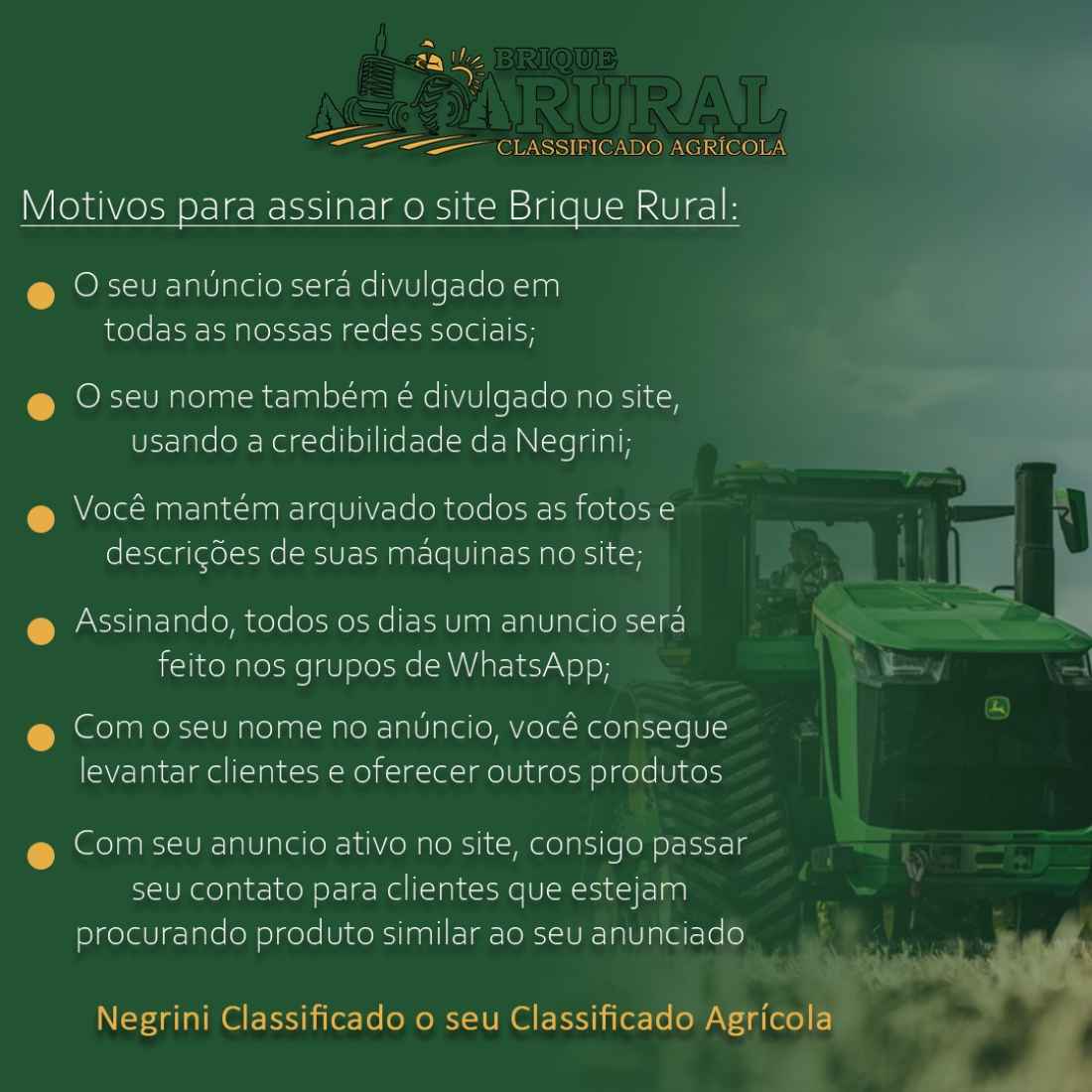 BRIQUE
RURAL
CLASSIFICADO AGRÍCOLA

Motivos para assinar o site Brique Rural:

O seu anúncio será divulgado em todas as nossas redes sociais;

O seu nome também é divulgado no site, usando a credibilidade da Negrini;

Você mantém arquivado todos as fotos e descrições de suas máquinas no site;

Assinando, todos os dias um anuncio será feito nos grupos de WhatsApp;

Com o seu nome no anúncio, você consegue levantar clientes e oferecer outros produtos

Com seu anuncio ativo no site, consigo passar seu contato para clientes que estejam procurando produto similar ao seu anunciado

Negrini Classificado o seu Classificado Agrícola